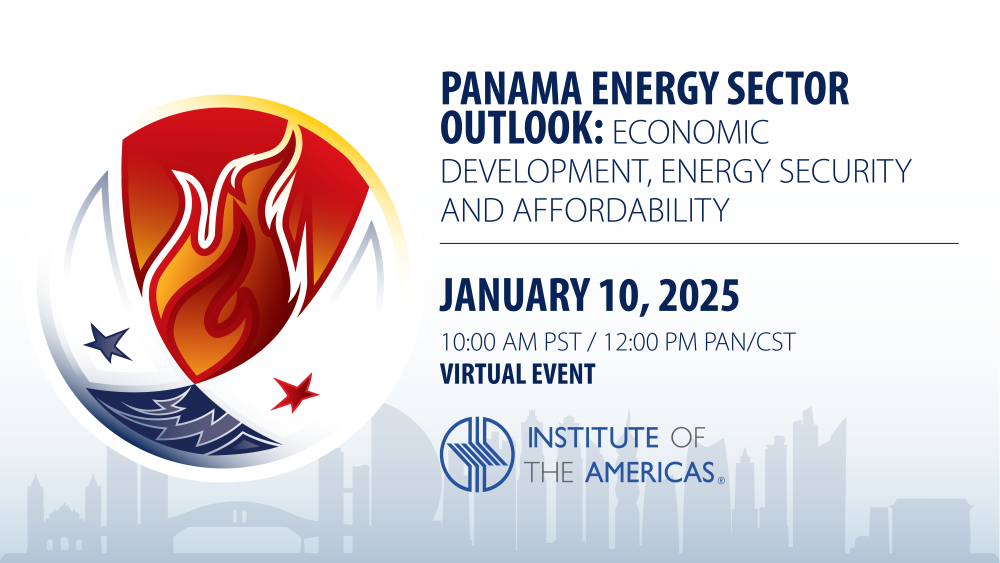 PANAMA ENERGY SECTOR OUTLOOK: ECONOMIC DEVELOPMENT, ENERGY SECURITY AND AFFORDABILITY

JANUARY 10, 2025

10:00 AM PST / 12:00 PM PAN/CST
VIRTUAL EVENT

INSTITUTE OF THE AMERICAS®